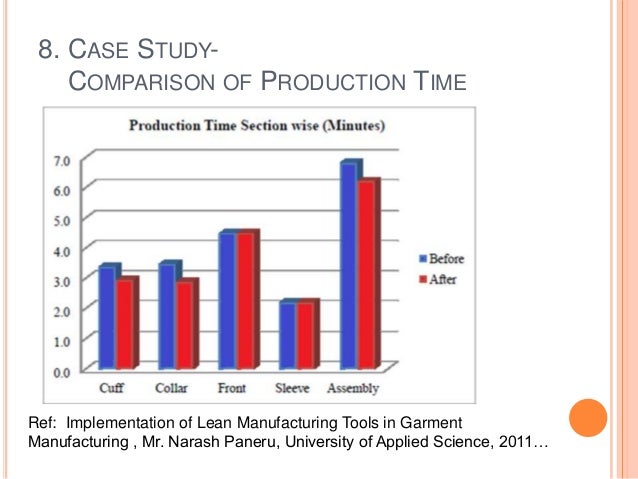 8. CASE STUDY-
COMPARISON OF PRODUCTION TIME

Production Time Section wise (Minutes)

7.0
6.0
5.0
4.0
3.0
2.0
1.0
0.0

Cuff Collar Front Sleeve Assembly

Before
After

Ref: Implementation of Lean Manufacturing Tools in Garment Manufacturing , Mr. Narash Paneru, University of Applied Science, 2011…